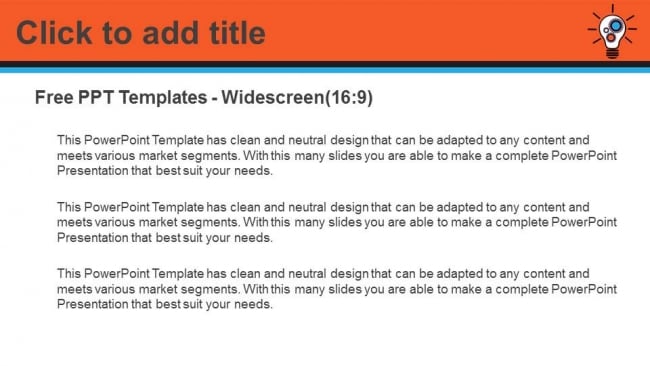 Click to add title

Free PPT Templates - Widescreen(16:9)

This PowerPoint Template has clean and neutral design that can be adapted to any content and meets various market segments. With this many slides you are able to make a complete PowerPoint Presentation that best suit your needs.

This PowerPoint Template has clean and neutral design that can be adapted to any content and meets various market segments. With this many slides you are able to make a complete PowerPoint Presentation that best suit your needs.

This PowerPoint Template has clean and neutral design that can be adapted to any content and meets various market segments. With this many slides you are able to make a complete PowerPoint Presentation that best suit your needs.